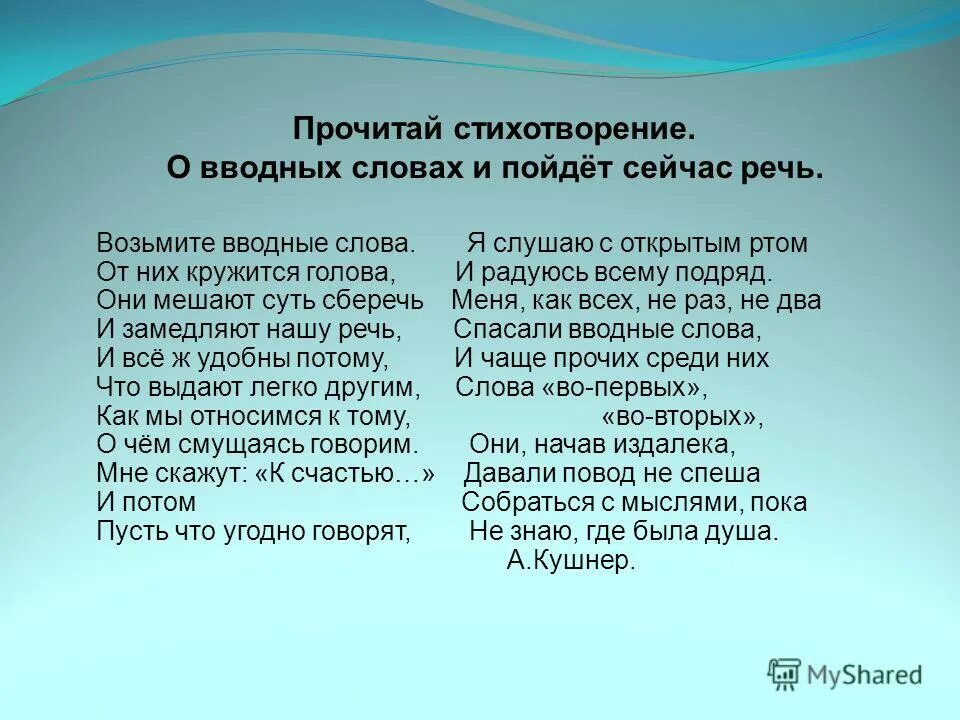 Прочитай стихотворение.
О вводных словах и пойдёт сейчас речь.

Возьмите вводные слова.
От них кружится голова,
Они мешают суть сберечь
И замедляют нашу речь,
И всё ж удобны потому,
Что выдают легко другим,
Как мы относимся к тому,
О чём смущаясь говорим.
Мне скажут: «К счастью…»
И потом
Пусть что угодно говорят,

Я слушаю с открытым ртом
И радуюсь всему подряд.
Меня, как всех, не раз, не два
Спасали вводные слова,
И чаще прочих среди них
Слова «во-первых»,
«во-вторых»,
Они, начав издалека,
Давали повод не спеша
Собраться с мыслями, пока
Не знаю, где была душа.
А.Кушнер.

MyShared